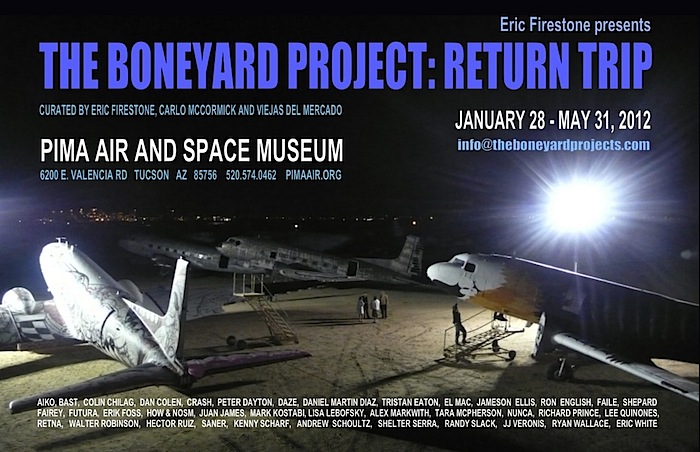 Eric Firestone presents

THE BONEYARD PROJECT: RETURN TRIP

CURATED BY ERIC FIRESTONE, CARLO MCCORMICK AND VIEJAS DEL MERCADO

JANUARY 28 - MAY 31, 2012

info@theboneyardprojects.com

PIMA AIR AND SPACE MUSEUM

6200 E. VALENCIA RD TUCSON AZ 85756 520.574.0462 PIMAAIR.ORG

AIKO, BAST, COLIN CHILAG, DAN COLEN, CRASH, PETER DAYTON, DAZE, DANIEL MARTIN DIAZ, TRISTAN EATON, EL MAC, JAMESON ELLIS, RON ENGLISH, FAILE, SHEPARD FAIREY, FUTURA, ERIK FOSS, HOW & NOSM, JUAN JAMES, MARK KOSTABI, LISA LEBOFSKY, ALEX MARKWITH, TARA MCPHERSON, NUNCA, RICHARD PRINCE, LEE QUINONES, RETNA, WALTER ROBINSON, HECTOR RUIZ, SANER, KENNY SCHARF, ANDREW SCHOULTZ, SHELTER SERRA, RANDY SLACK, JJ VERONIS, RYAN WALLACE, ERIC WHITE